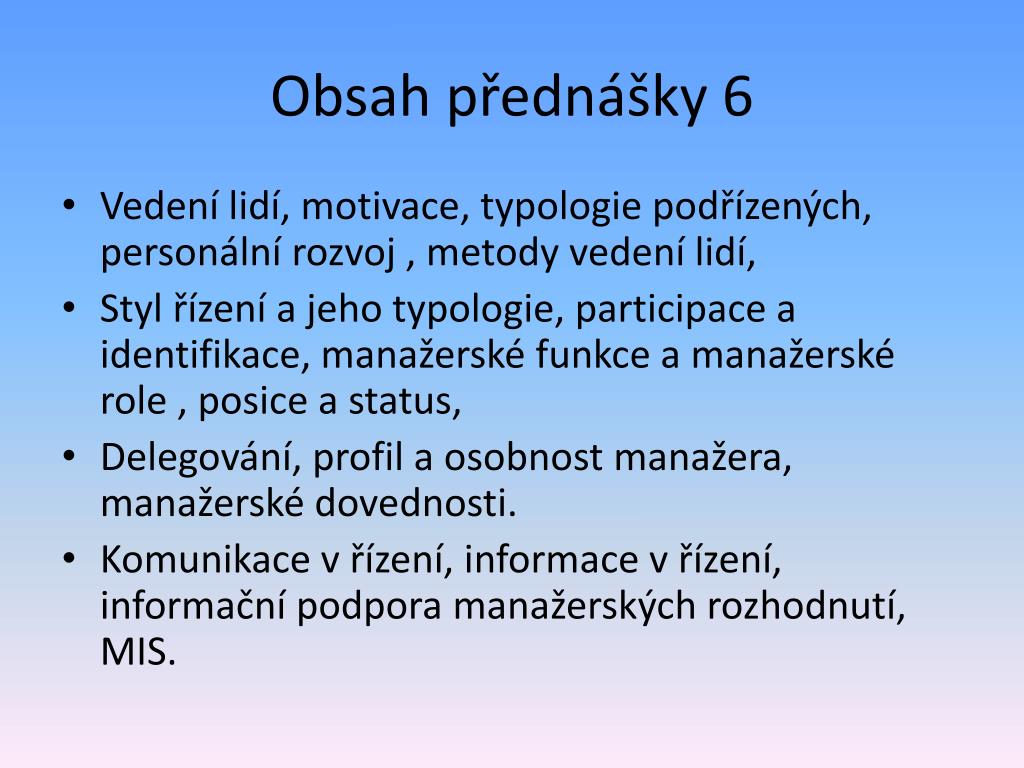 Obsah přednášky 6

• Vedení lidí, motivace, typologie podřízených, personální rozvoj , metody vedení lidí,
• Styl řízení a jeho typologie, participace a identifikace, manažerské funkce a manažerské role , posice a status,
• Delegování, profil a osobnost manažera, manažerské dovednosti.
• Komunikace v řízení, informace v řízení, informační podpora manažerských rozhodnutí, MIS.